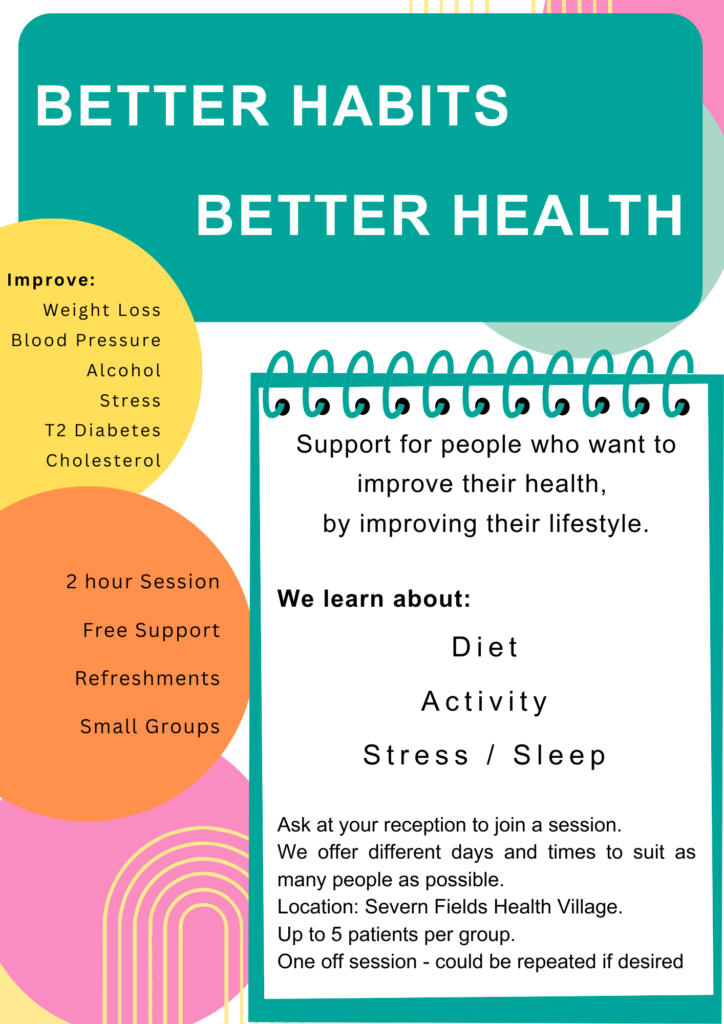 BETTER HABITS

BETTER HEALTH

Improve:
Weight Loss
Blood Pressure
Alcohol
Stress
T2 Diabetes
Cholesterol

2 hour Session
Free Support
Refreshments
Small Groups

Support for people who want to improve their health, by improving their lifestyle.

We learn about:

Diet

Activity

Stress / Sleep

Ask at your reception to join a session.
We offer different days and times to suit as many people as possible.
Location: Severn Fields Health Village.
Up to 5 patients per group.
One off session - could be repeated if desired